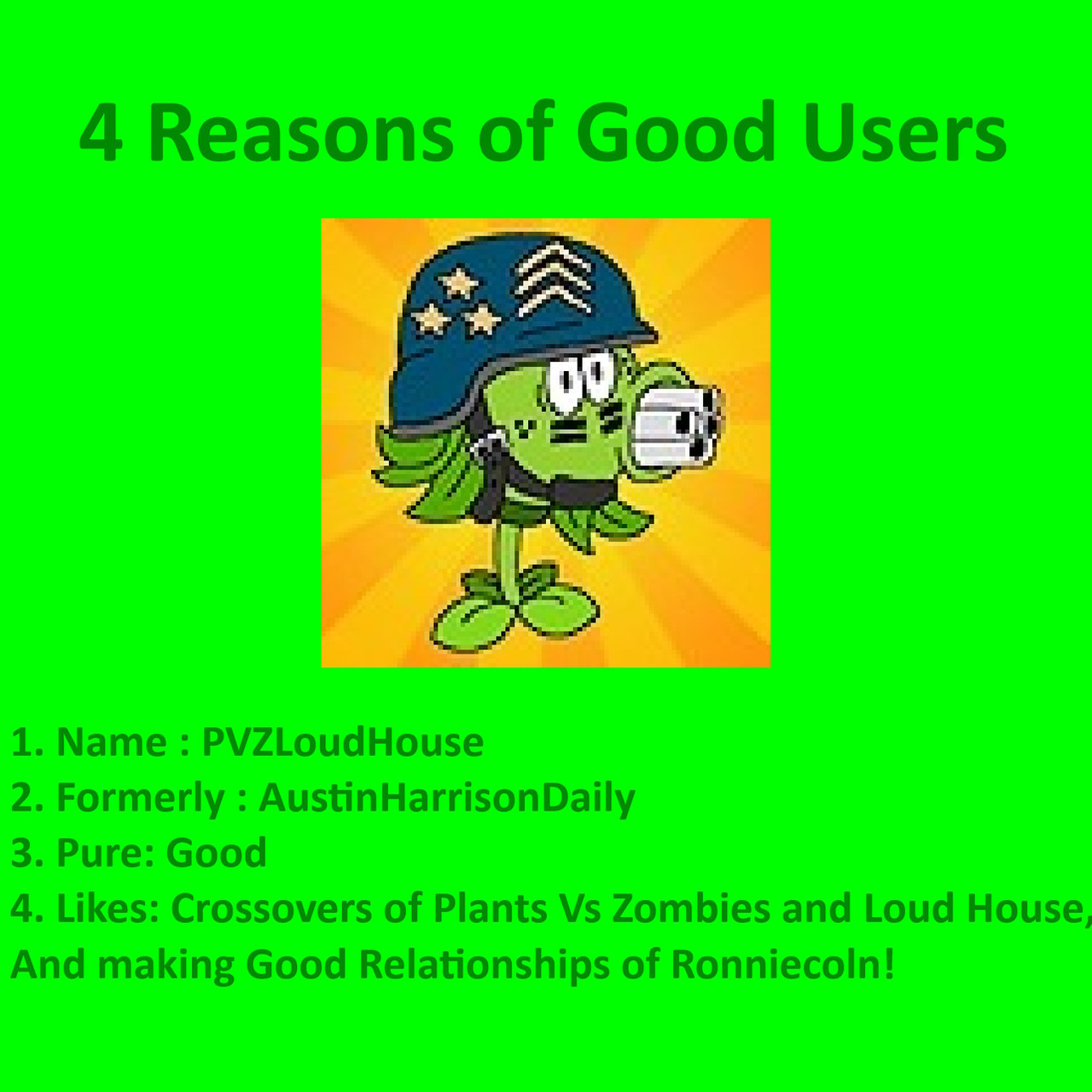 4 Reasons of Good Users

1. Name : PVZLoudHouse
2. Formerly : AustinHarrisonDaily
3. Pure: Good
4. Likes: Crossovers of Plants Vs Zombies and Loud House, And making Good Relationships of Ronniecoln!